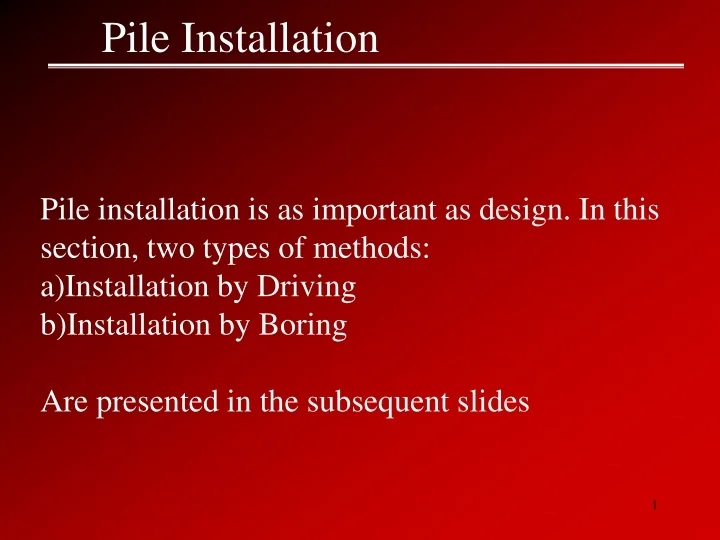 Pile Installation

Pile installation is as important as design. In this section, two types of methods:
a)Installation by Driving
b)Installation by Boring

Are presented in the subsequent slides

1